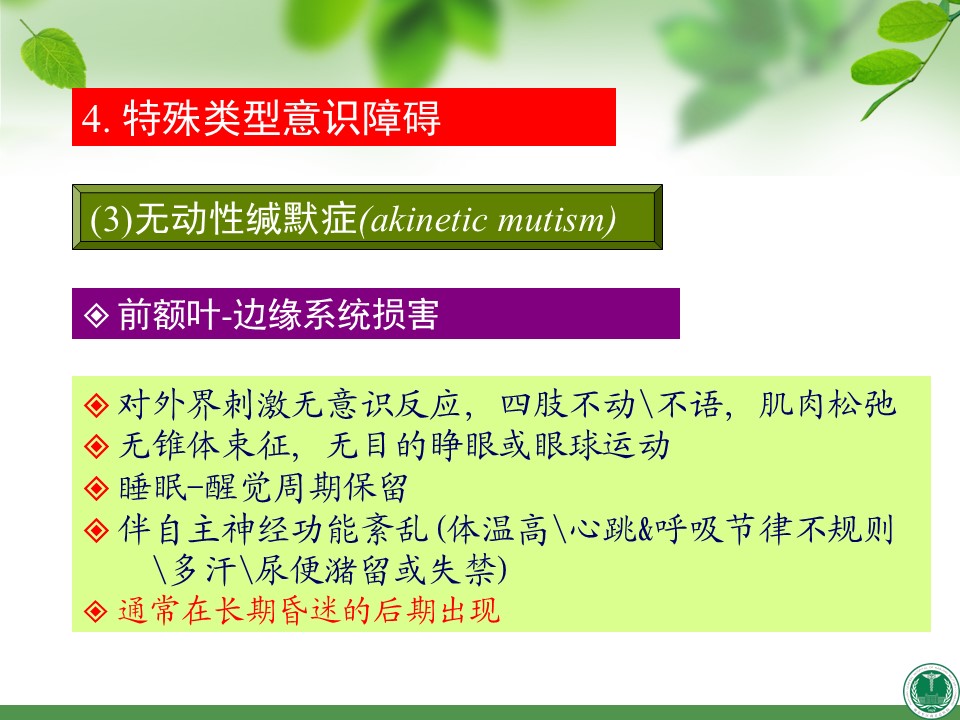 4. 特殊类型意识障碍

(3)无动性缄默症(akinetic mutism)

◈ 前额叶-边缘系统损害

◈ 对外界刺激无意识反应，四肢不动\不语，肌肉松弛
◈ 无锥体束征，无目的睁眼或眼球运动
◈ 睡眠-醒觉周期保留
◈ 伴自主神经功能紊乱(体温高\心跳&呼吸节律不规则\多汗\尿便潴留或失禁)
◈ 通常在长期昏迷的后期出现